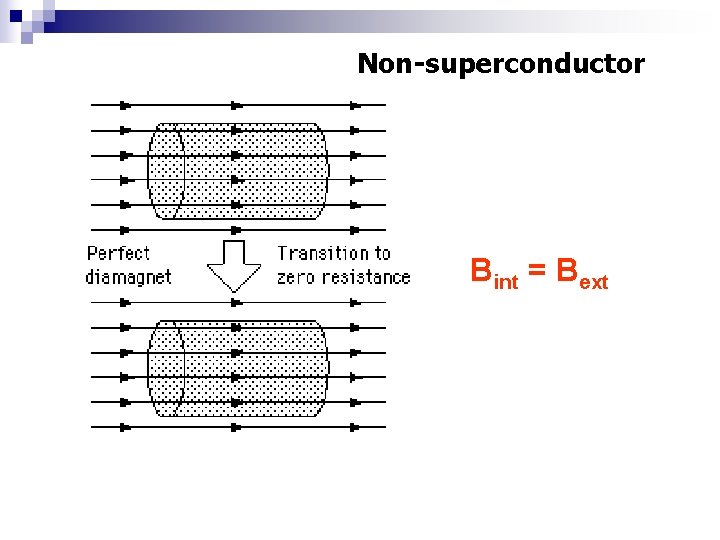 Non-superconductor

Perfect diamagnet

Transition to zero resistance

$B_{int} = B_{ext}$